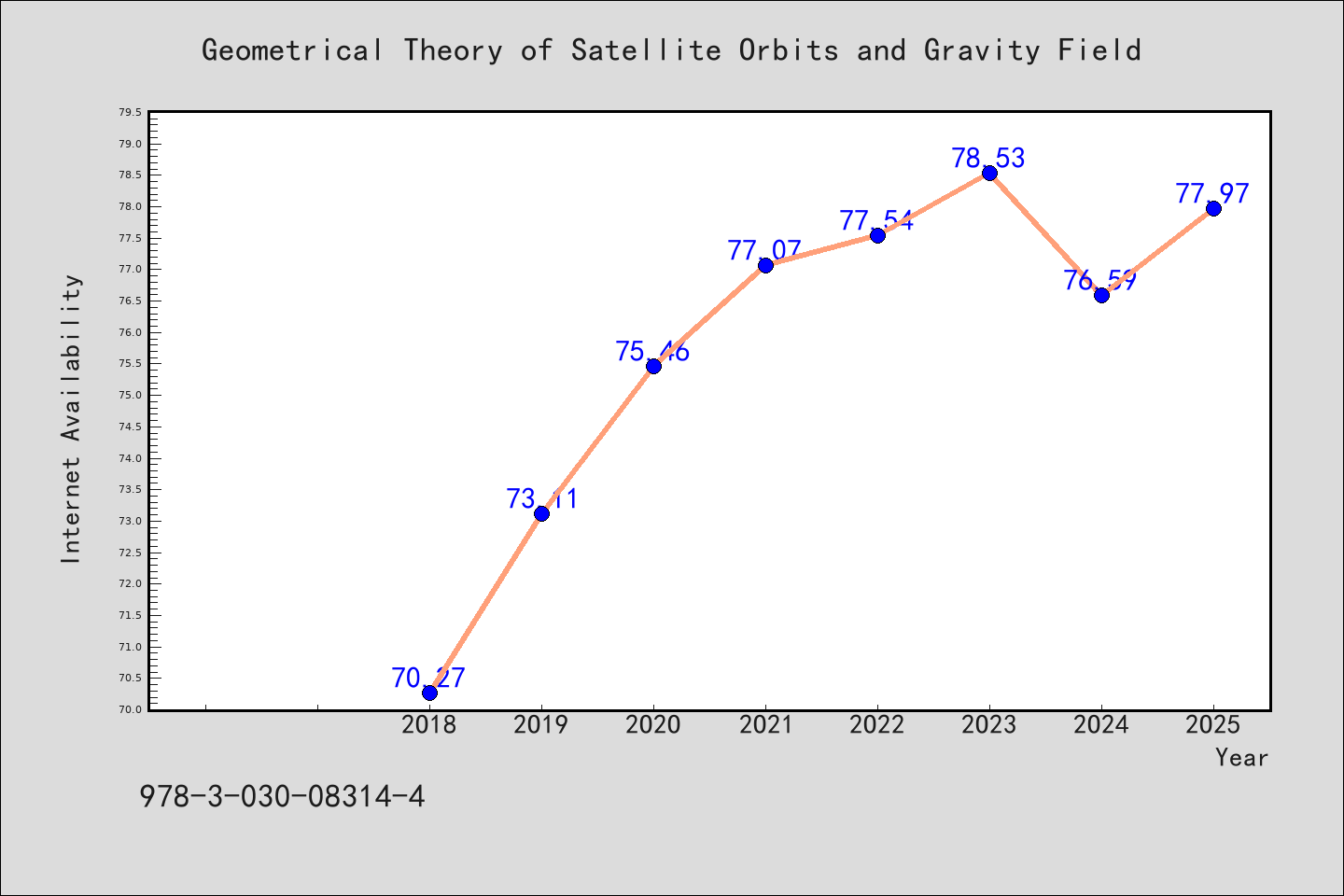 Geometrical Theory of Satellite Orbits and Gravity Field

Internet Availability

79.5
79.0
78.5
78.0
77.5
77.0
76.5
76.0
75.5
75.0
74.5
74.0
73.5
73.0
72.5
72.0
71.5
71.0
70.5
70.0

70.27
73.11
75.46
77.07
77.54
78.53
76.59
77.97

2018
2019
2020
2021
2022
2023
2024
2025

Year

978-3-030-08314-4